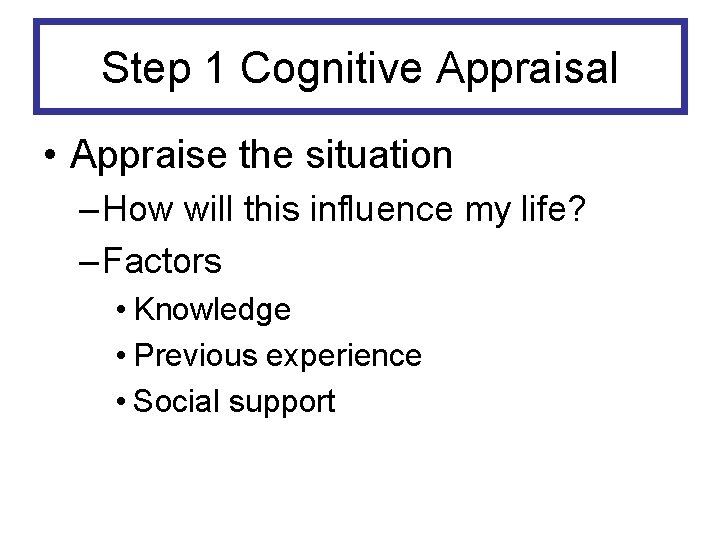 Step 1 Cognitive Appraisal

• Appraise the situation

– How will this influence my life?

– Factors

• Knowledge

• Previous experience

• Social support